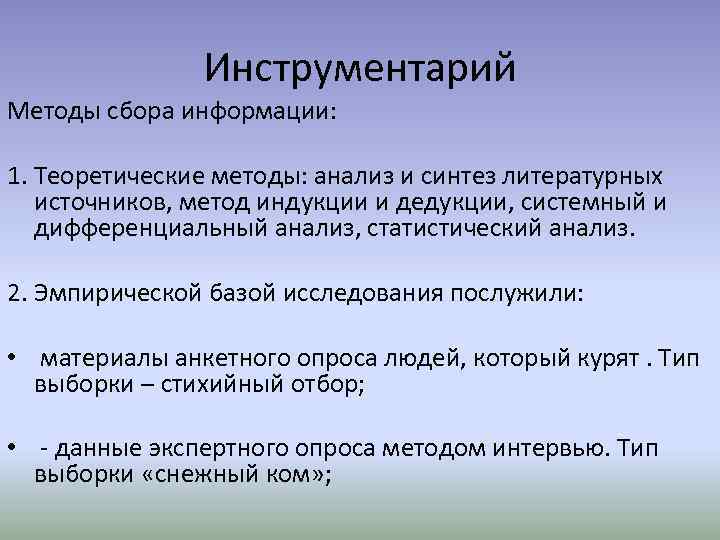 Инструментарий

Методы сбора информации:

1. Теоретические методы: анализ и синтез литературных источников, метод индукции и дедукции, системный и дифференциальный анализ, статистический анализ.

2. Эмпирической базой исследования послужили:

• материалы анкетного опроса людей, который курят . Тип выборки – стихийный отбор;

• - данные экспертного опроса методом интервью. Тип выборки «снежный ком»;